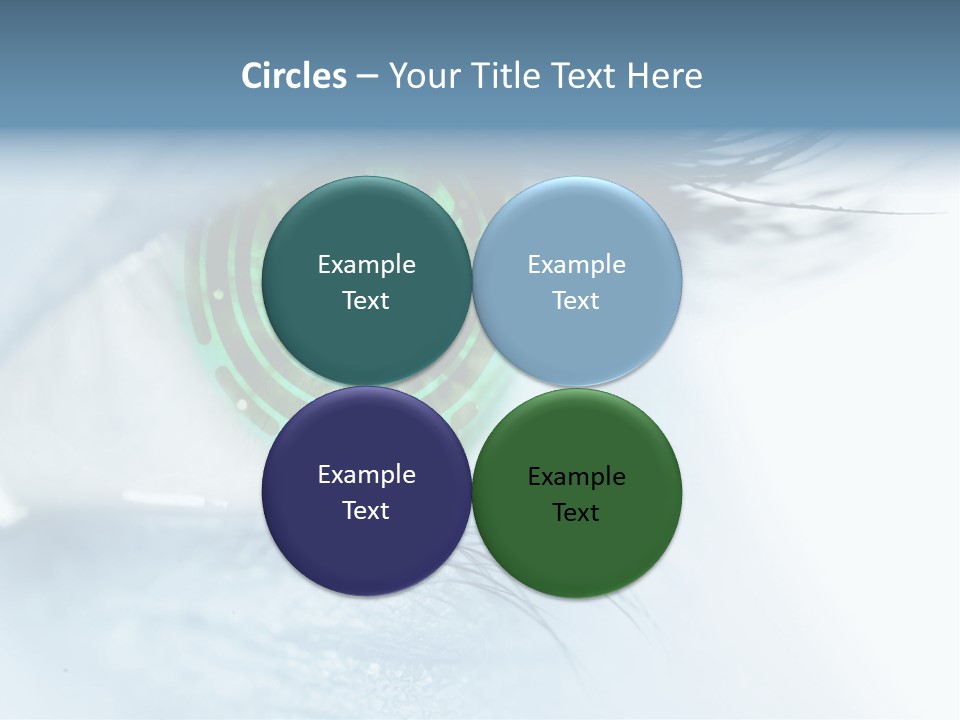 Circles – Your Title Text Here

Example Text

Example Text

Example Text

Example Text